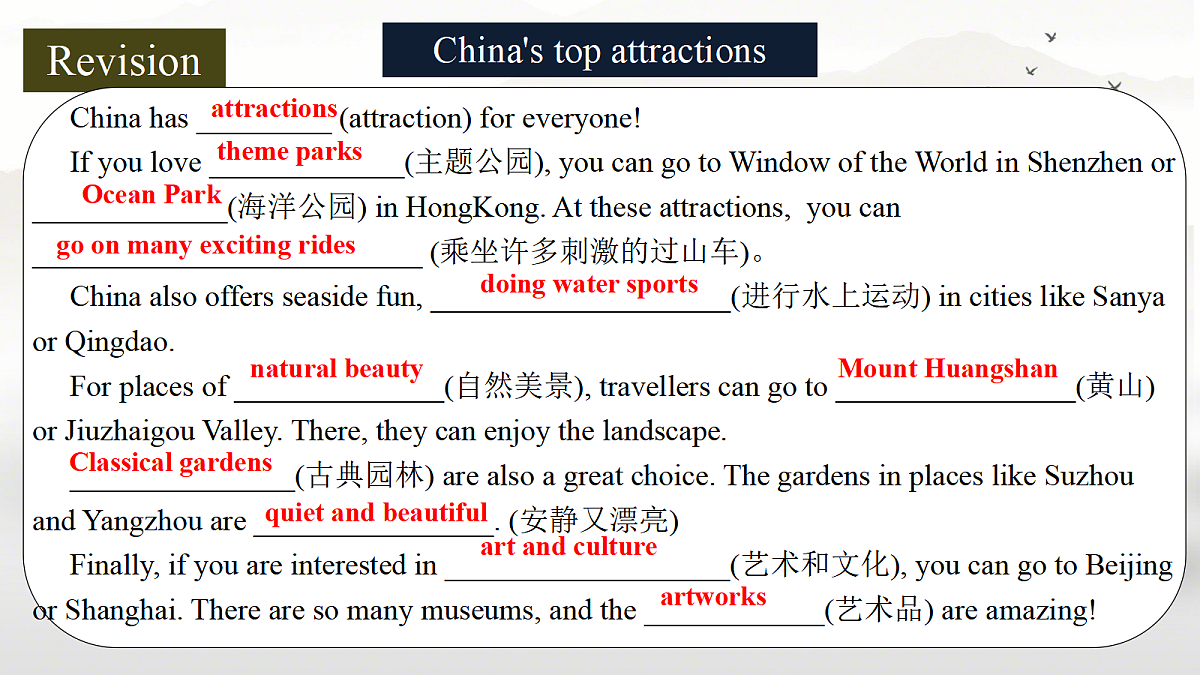 Revision

China's top attractions

China has attractions (attraction) for everyone!

If you love theme parks (主题公园), you can go to Window of the World in Shenzhen or Ocean Park (海洋公园) in HongKong. At these attractions, you can go on many exciting rides (乘坐许多刺激的过山车)。

China also offers seaside fun, doing water sports (进行水上运动) in cities like Sanya or Qingdao.

For places of natural beauty (自然美景), travellers can go to Mount Huangshan (黄山) or Jiuzhaigou Valley. There, they can enjoy the landscape.

Classical gardens (古典园林) are also a great choice. The gardens in places like Suzhou and Yangzhou are quiet and beautiful. (安静又漂亮)

Finally, if you are interested in art and culture (艺术和文化), you can go to Beijing or Shanghai. There are so many museums, and the artworks (艺术品) are amazing!